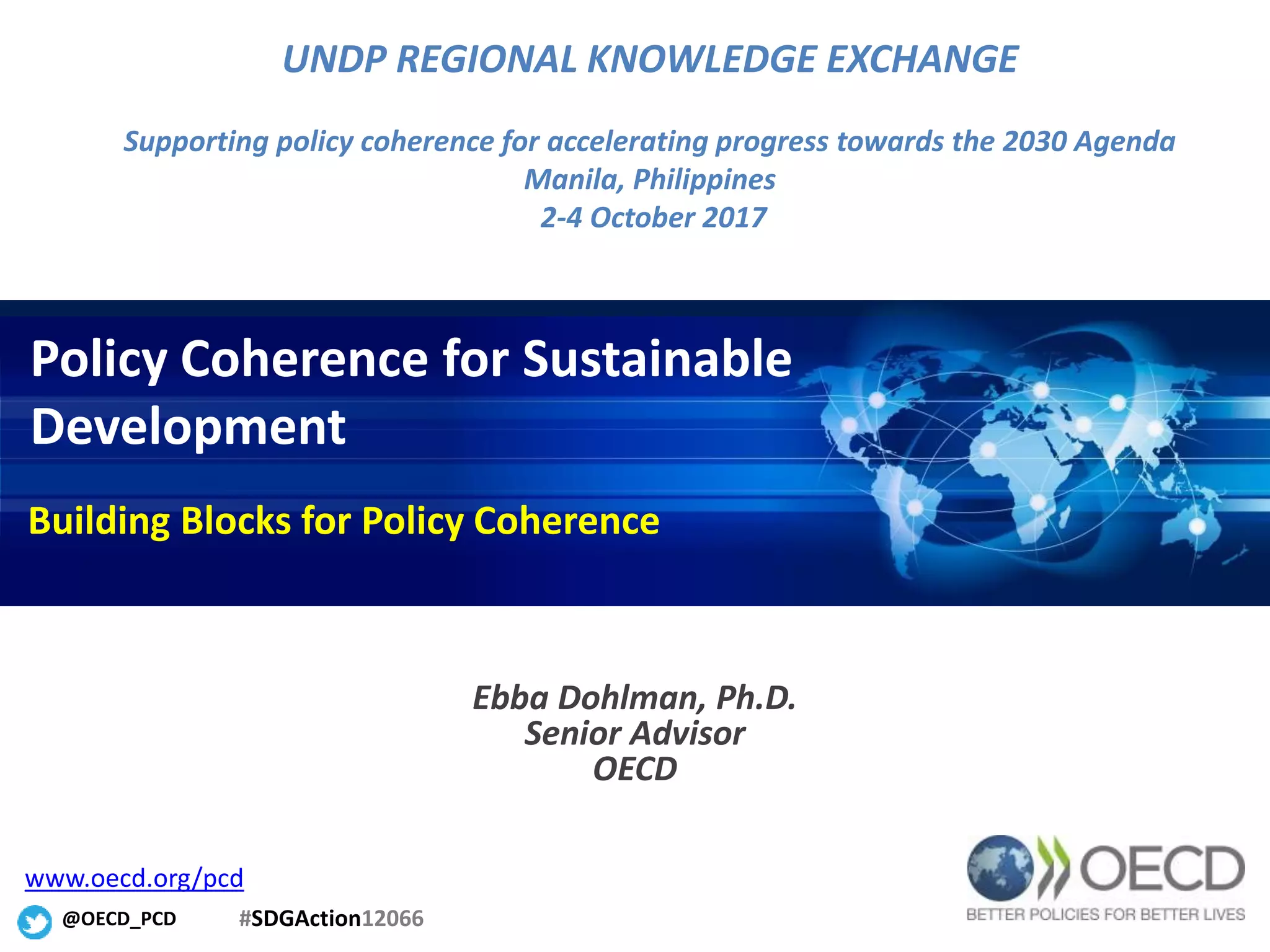 UNDP REGIONAL KNOWLEDGE EXCHANGE

Supporting policy coherence for accelerating progress towards the 2030 Agenda
Manila, Philippines
2-4 October 2017

Policy Coherence for Sustainable Development

Building Blocks for Policy Coherence

Ebba Dohlman, Ph.D.
Senior Advisor
OECD

www.oecd.org/pcd

@OECD_PCD #SDGAction12066

OECD
BETTER POLICIES FOR BETTER LIVES